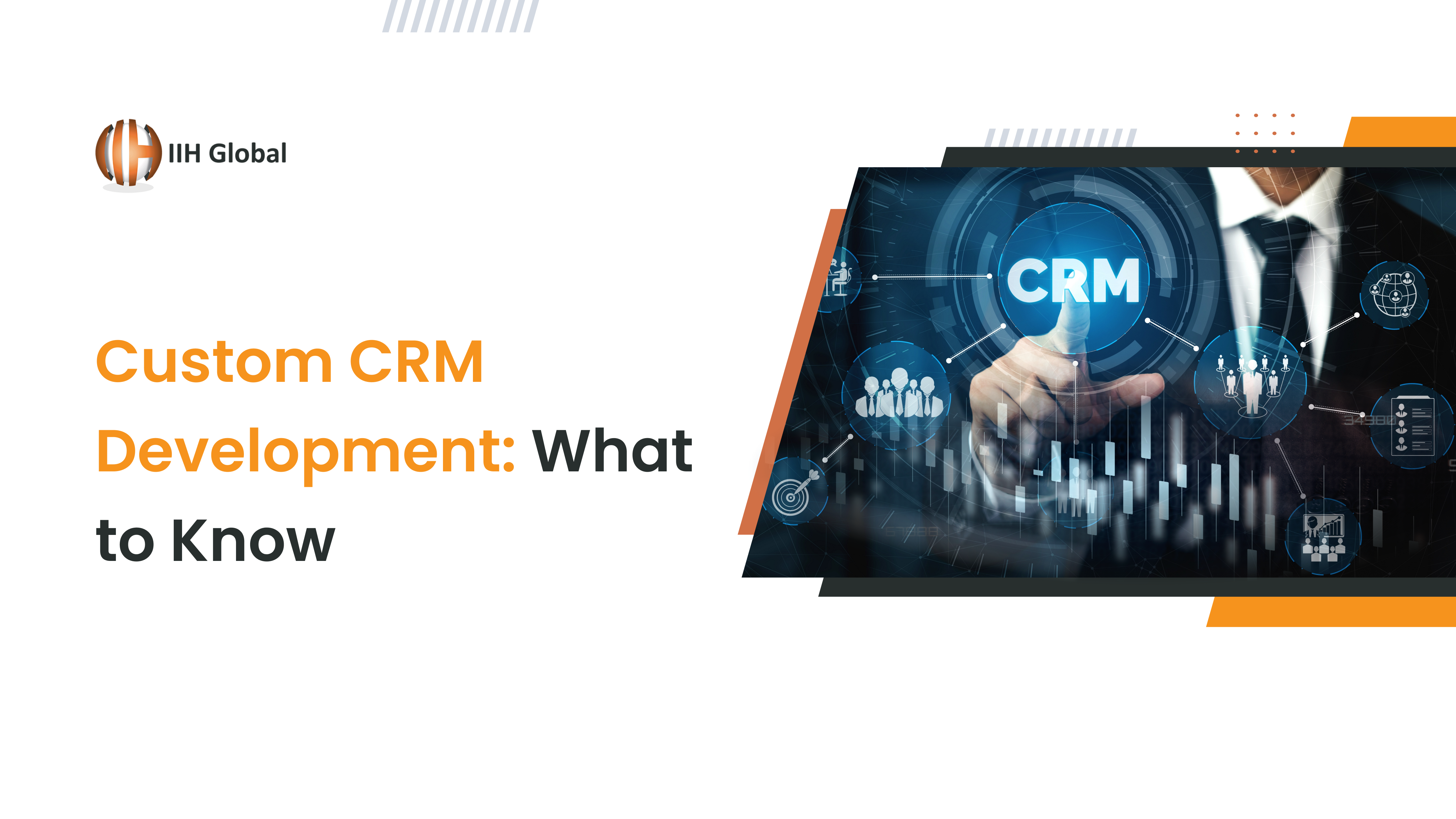 IIH Global

Custom CRM Development: What to Know

CRM